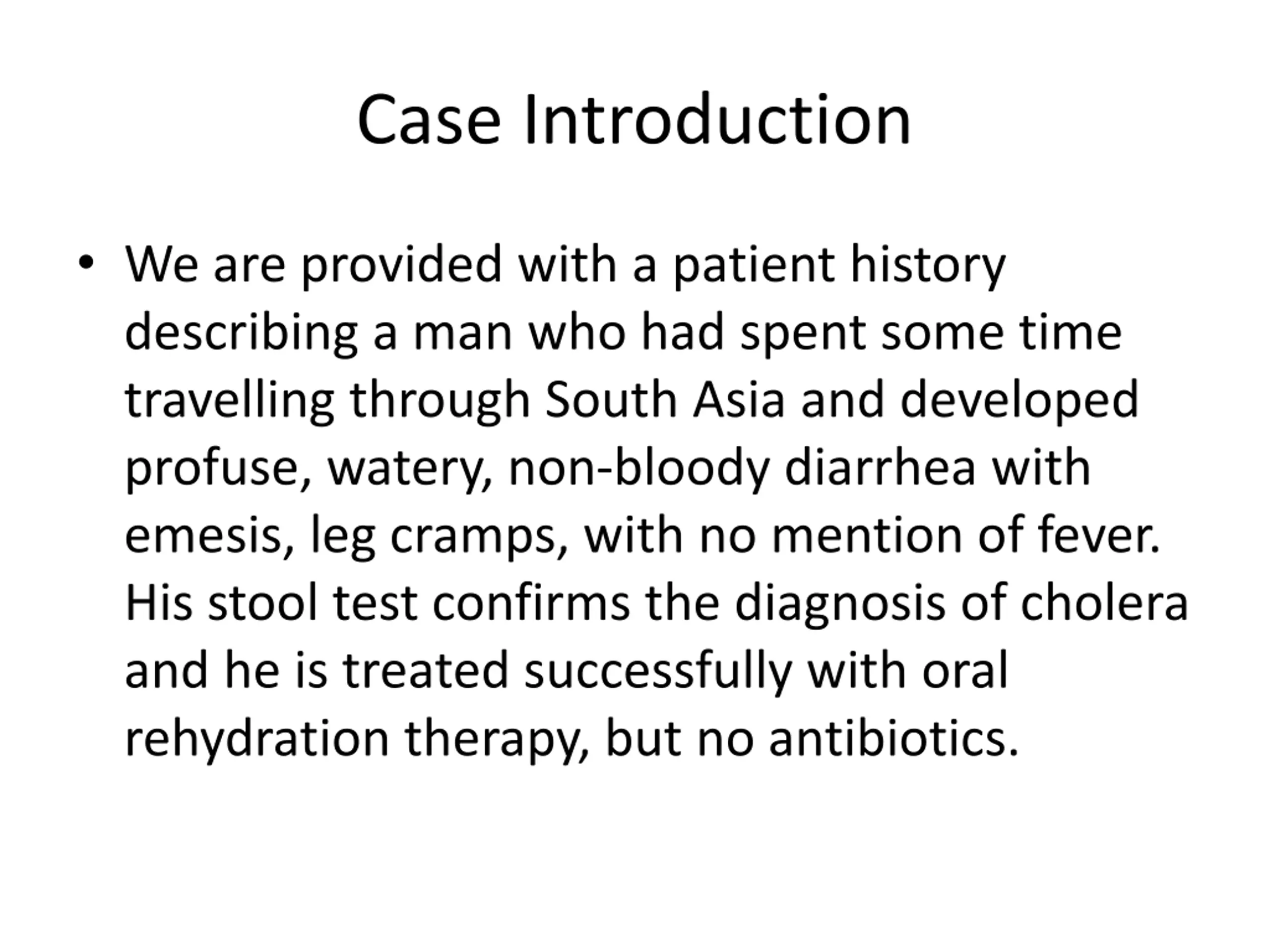 Case Introduction

• We are provided with a patient history describing a man who had spent some time travelling through South Asia and developed profuse, watery, non-bloody diarrhea with emesis, leg cramps, with no mention of fever. His stool test confirms the diagnosis of cholera and he is treated successfully with oral rehydration therapy, but no antibiotics.